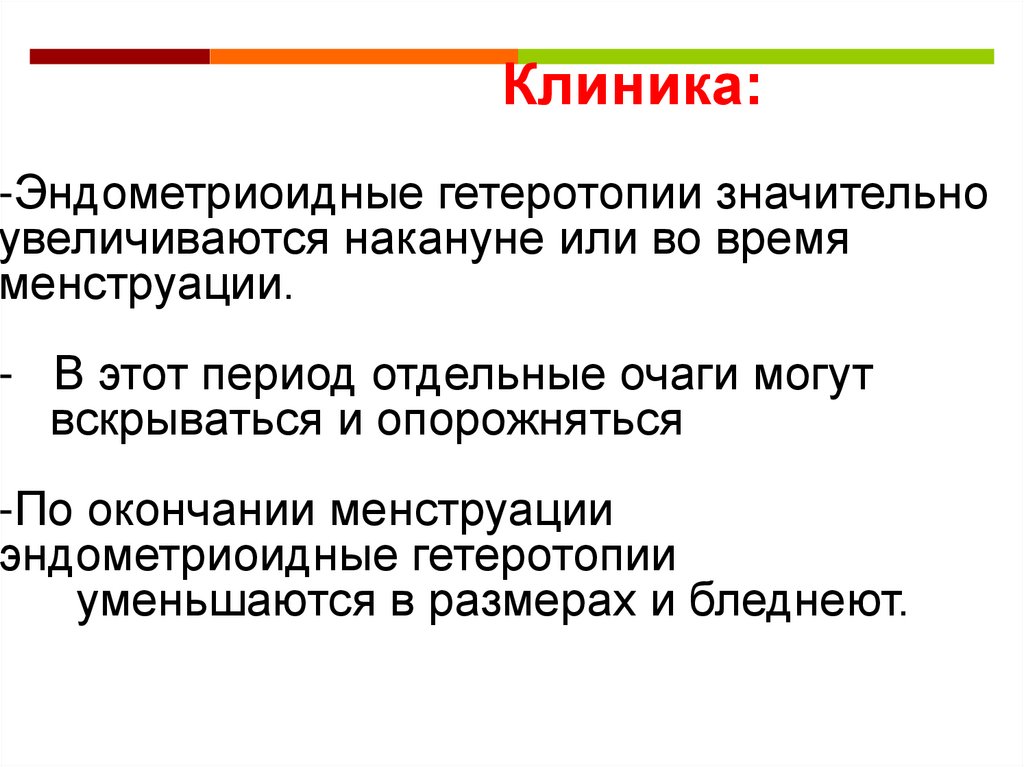 Клиника:

-Эндометриоидные гетеротопии значительно увеличиваются накануне или во время менструации.

- В этот период отдельные очаги могут вскрываться и опорожняться

-По окончании менструации эндометриоидные гетеротопии уменьшаются в размерах и бледнеют.